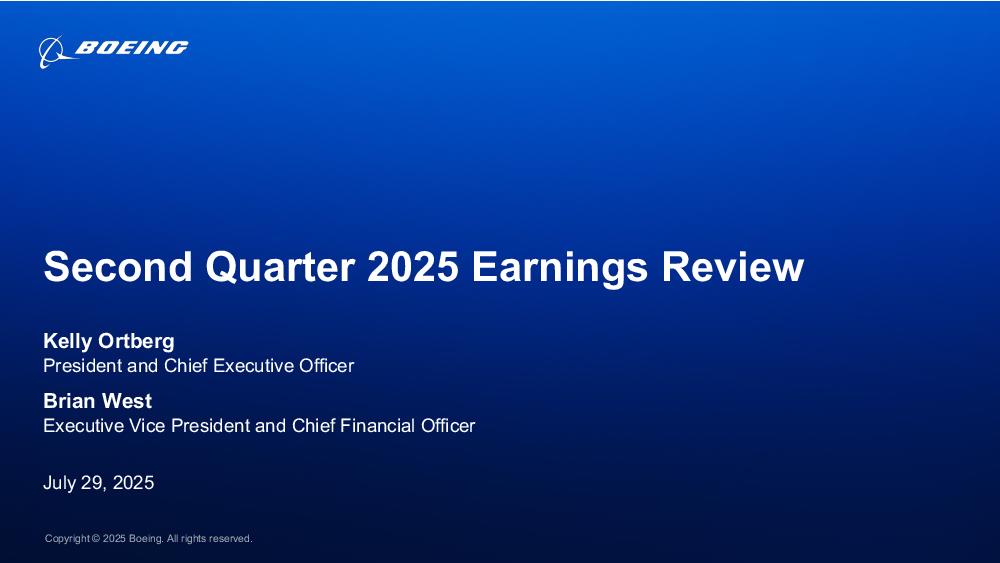 BOEING

Second Quarter 2025 Earnings Review

Kelly Ortberg
President and Chief Executive Officer

Brian West
Executive Vice President and Chief Financial Officer

July 29, 2025

Copyright © 2025 Boeing. All rights reserved.